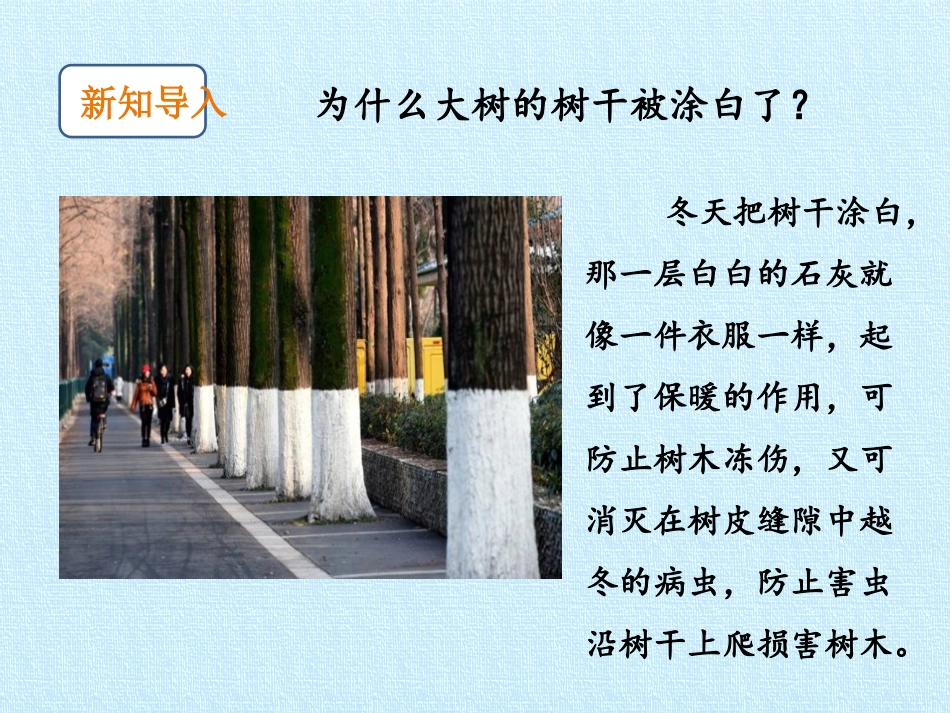 新知导入

为什么大树的树干被涂白了？

冬天把树干涂白，那一层白白的石灰就像一件衣服一样，起到了保暖的作用，可防止树木冻伤，又可消灭在树皮缝隙中越冬的病虫，防止害虫沿树干上爬损害树木。